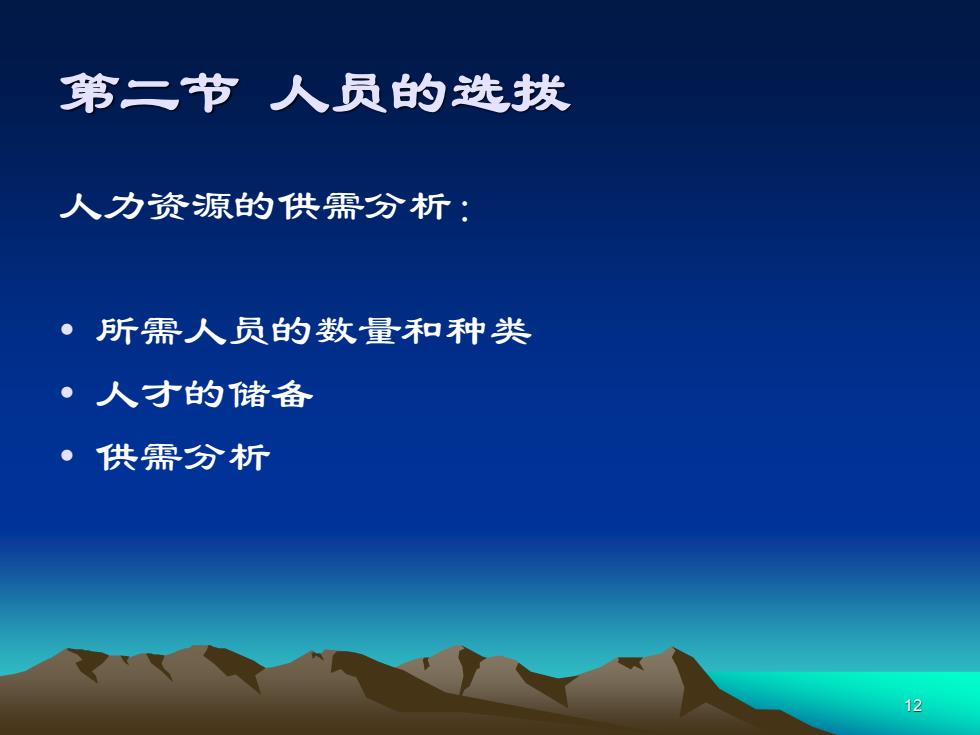 第二节 人员的选拔

人力资源的供需分析：

• 所需人员的数量和种类
• 人才的储备
• 供需分析

12